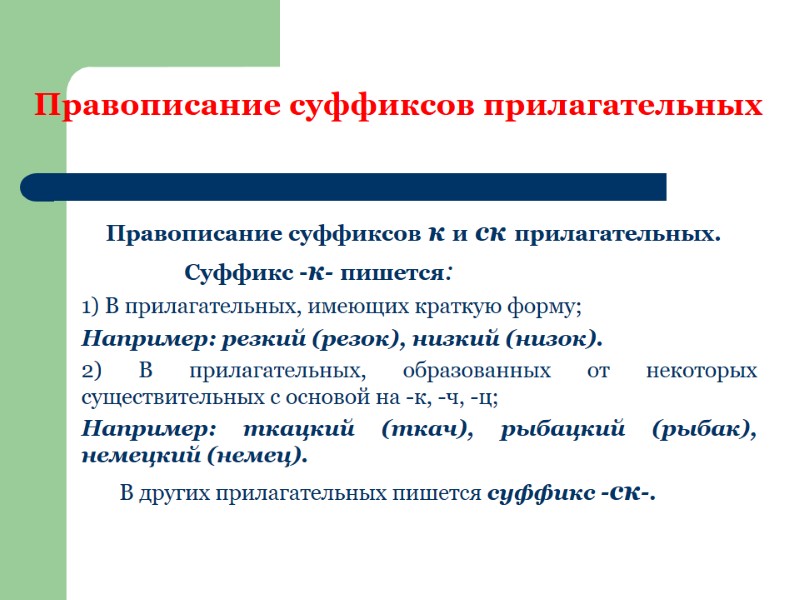 Правописание суффиксов прилагательных

Правописание суффиксов к и ск прилагательных.

Суффикс -к- пишется:

1) В прилагательных, имеющих краткую форму;

Например: резкий (резок), низкий (низок).

2) В прилагательных, образованных от некоторых существительных с основой на -к, -ч, -ц;

Например: ткацкий (ткач), рыбацкий (рыбак), немецкий (немец).

В других прилагательных пишется суффикс -ск-.